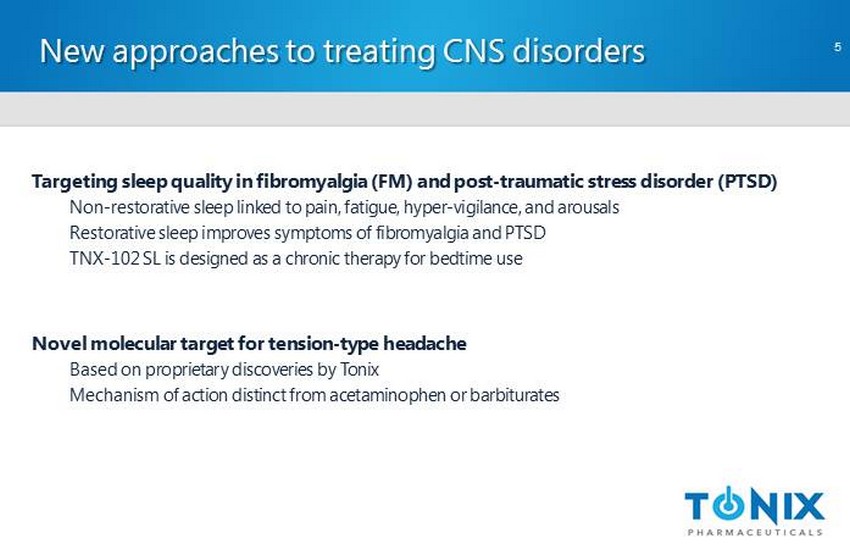 New approaches to treating CNS disorders

5

Targeting sleep quality in fibromyalgia (FM) and post-traumatic stress disorder (PTSD)

Non-restorative sleep linked to pain, fatigue, hyper-vigilance, and arousals

Restorative sleep improves symptoms of fibromyalgia and PTSD

TNX-102 SL is designed as a chronic therapy for bedtime use

Novel molecular target for tension-type headache

Based on proprietary discoveries by Tonix

Mechanism of action distinct from acetaminophen or barbiturates

TONIX
PHARMACEUTICALS